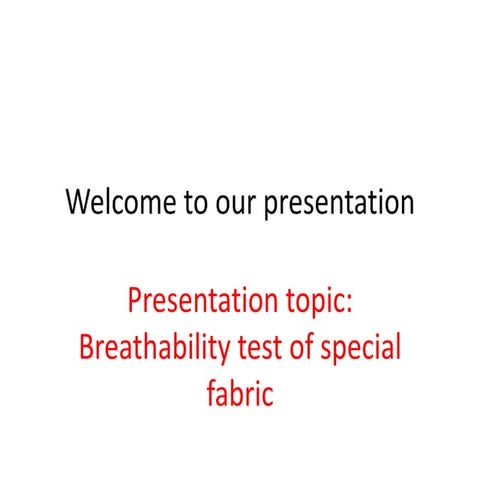 Welcome to our presentation

Presentation topic: Breathability test of special fabric